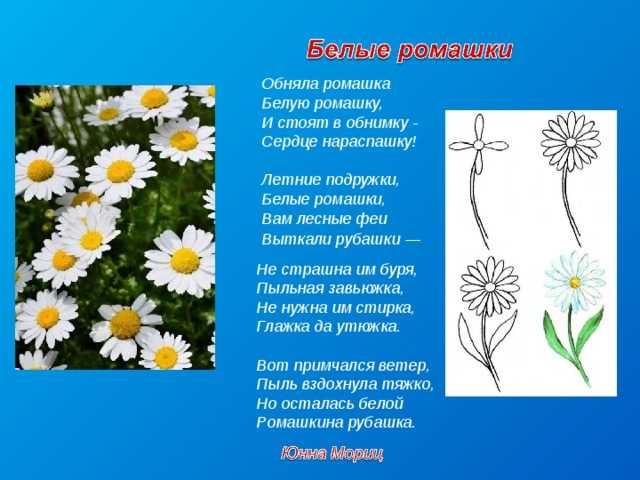 Белые ромашки

Обняла ромашка
Белую ромашку,
И стоят в обнимку -
Сердце нараспашку!

Летние подружки,
Белые ромашки,
Вам лесные феи
Выткали рубашки —

Не страшна им буря,
Пыльная завьюжка,
Не нужна им стирка,
Глажка да утюжка.

Вот примчался ветер,
Пыль вздохнула тяжко,
Но осталась белой
Ромашкина рубашка.

Юнна Мориц